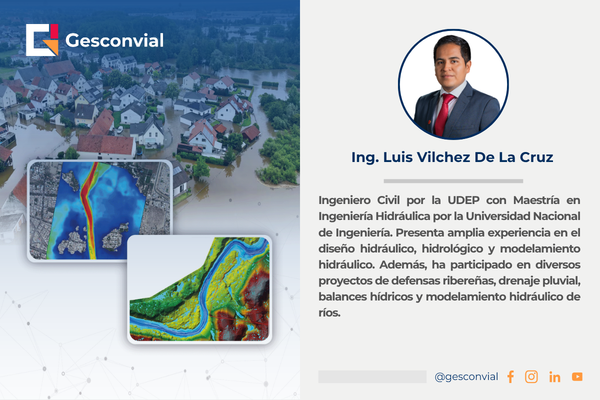 Gesconvial

Ing. Luis Vilchez De La Cruz

Ingeniero Civil por la UDEP con Maestría en Ingeniería Hidráulica por la Universidad Nacional de Ingeniería. Presenta amplia experiencia en el diseño hidráulico, hidrológico y modelamiento hidráulico. Además, ha participado en diversos proyectos de defensas ribereñas, drenaje pluvial, balances hídricos y modelamiento hidráulico de ríos.

@gesconvial